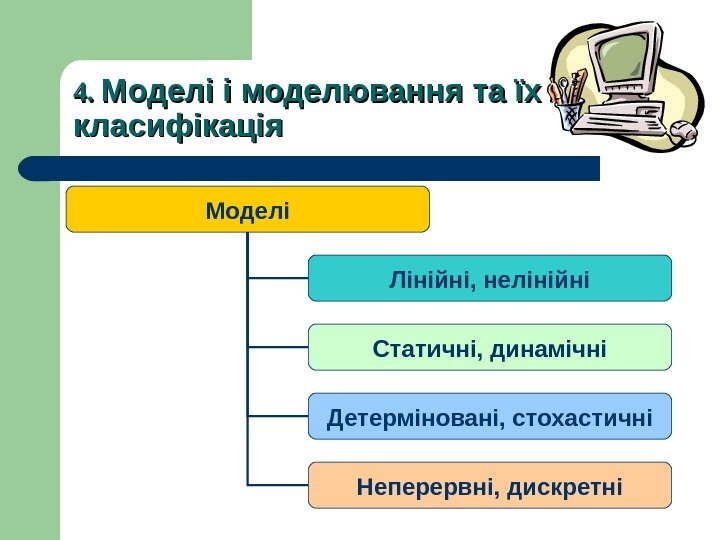 4. Моделі і моделювання та їх класифікація

Моделі

Лінійні, нелінійні

Статичні, динамічні

Детерміновані, стохастичні

Неперервні, дискретні